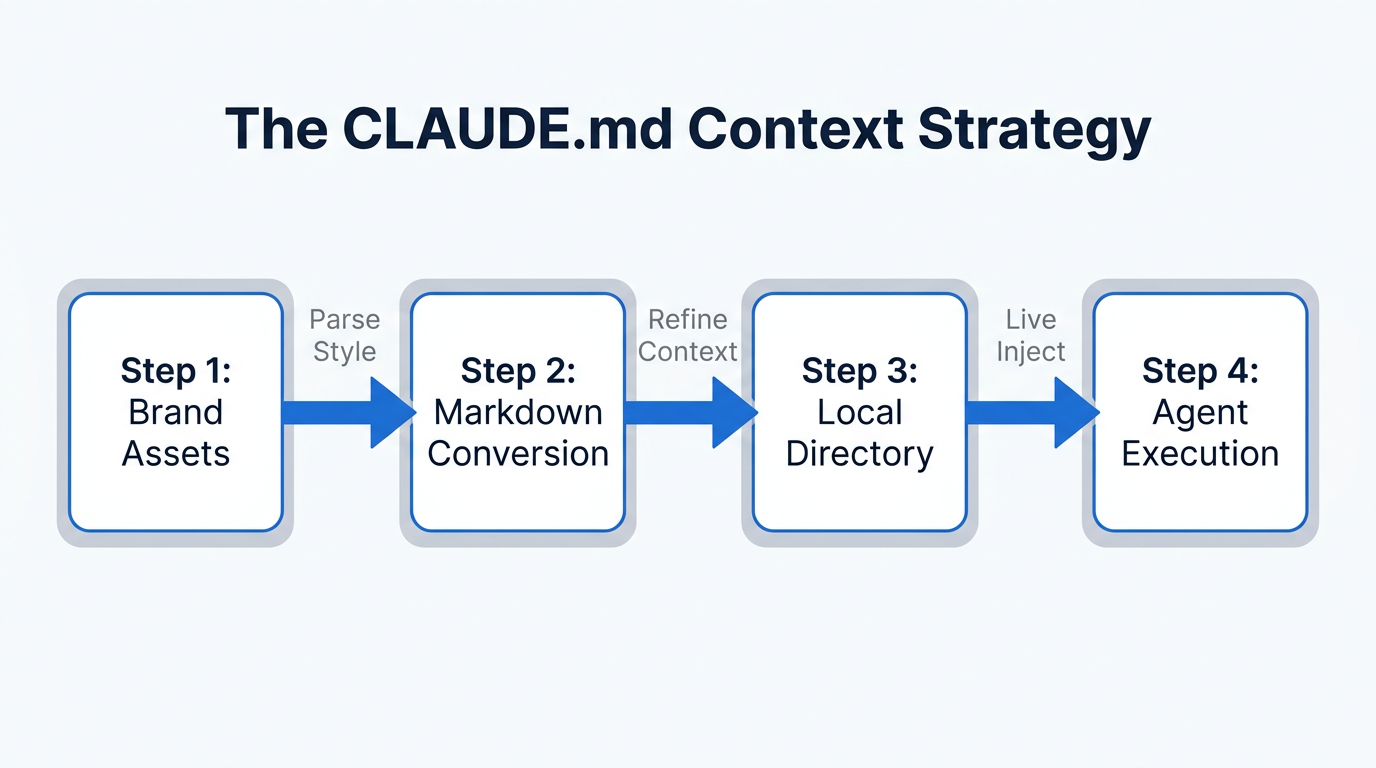 The CLAUDE.md Context Strategy

Step 1:
Brand
Assets

Parse
Style

Step 2:
Markdown
Conversion

Refine
Context

Step 3:
Local
Directory

Live
Inject

Step 4:
Agent
Execution